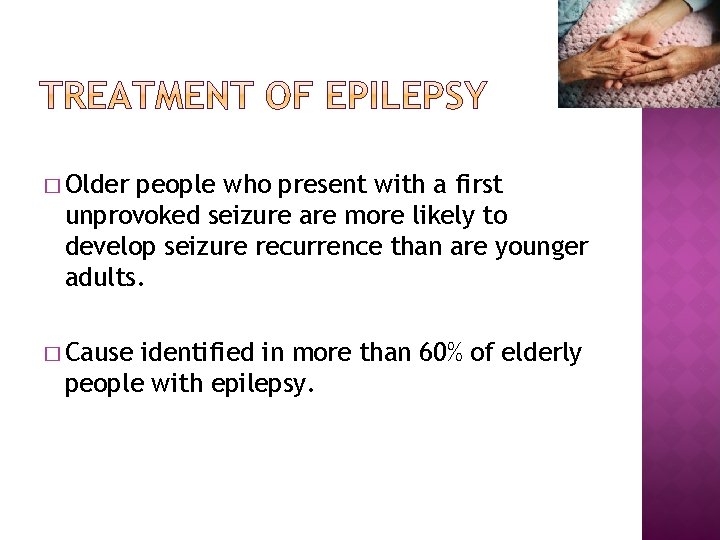 TREATMENT OF EPILEPSY

□ Older people who present with a first unprovoked seizure are more likely to develop seizure recurrence than are younger adults.

□ Cause identified in more than 60% of elderly people with epilepsy.